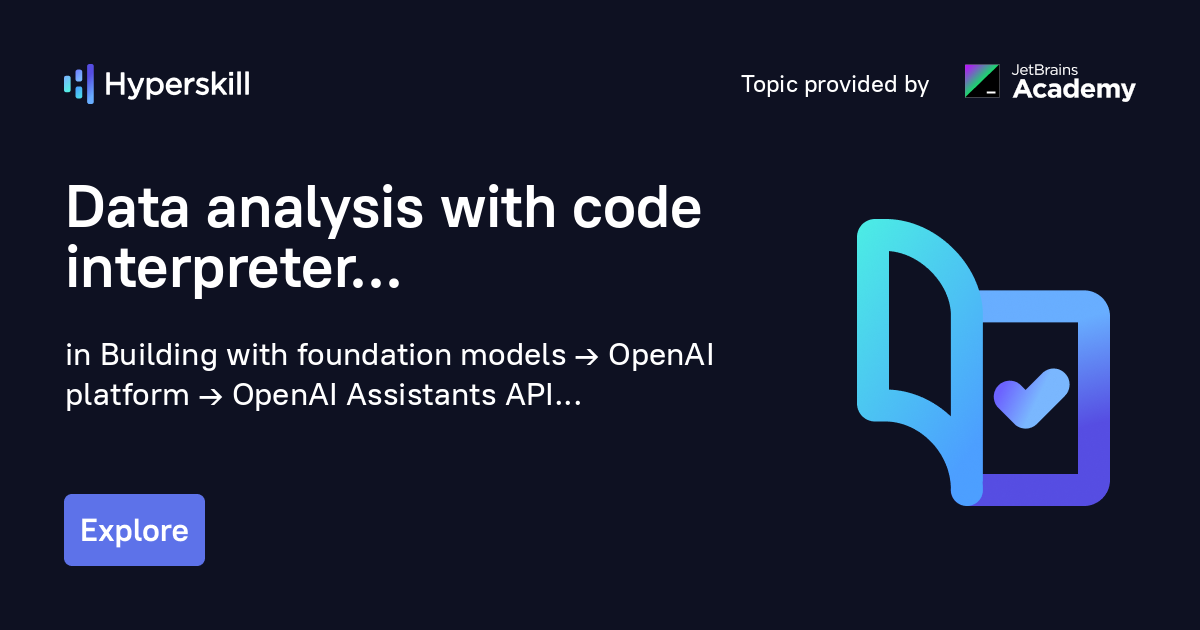 Hyperskill

Topic provided by JetBrains Academy

Data analysis with code interpreter...

in Building with foundation models → OpenAI platform → OpenAI Assistants API...

Explore